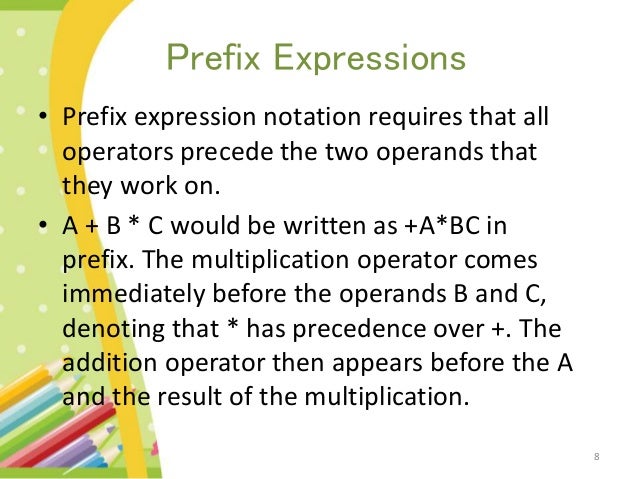 Prefix Expressions

• Prefix expression notation requires that all operators precede the two operands that they work on.

• A + B * C would be written as +A*BC in prefix. The multiplication operator comes immediately before the operands B and C, denoting that * has precedence over +. The addition operator then appears before the A and the result of the multiplication.

8